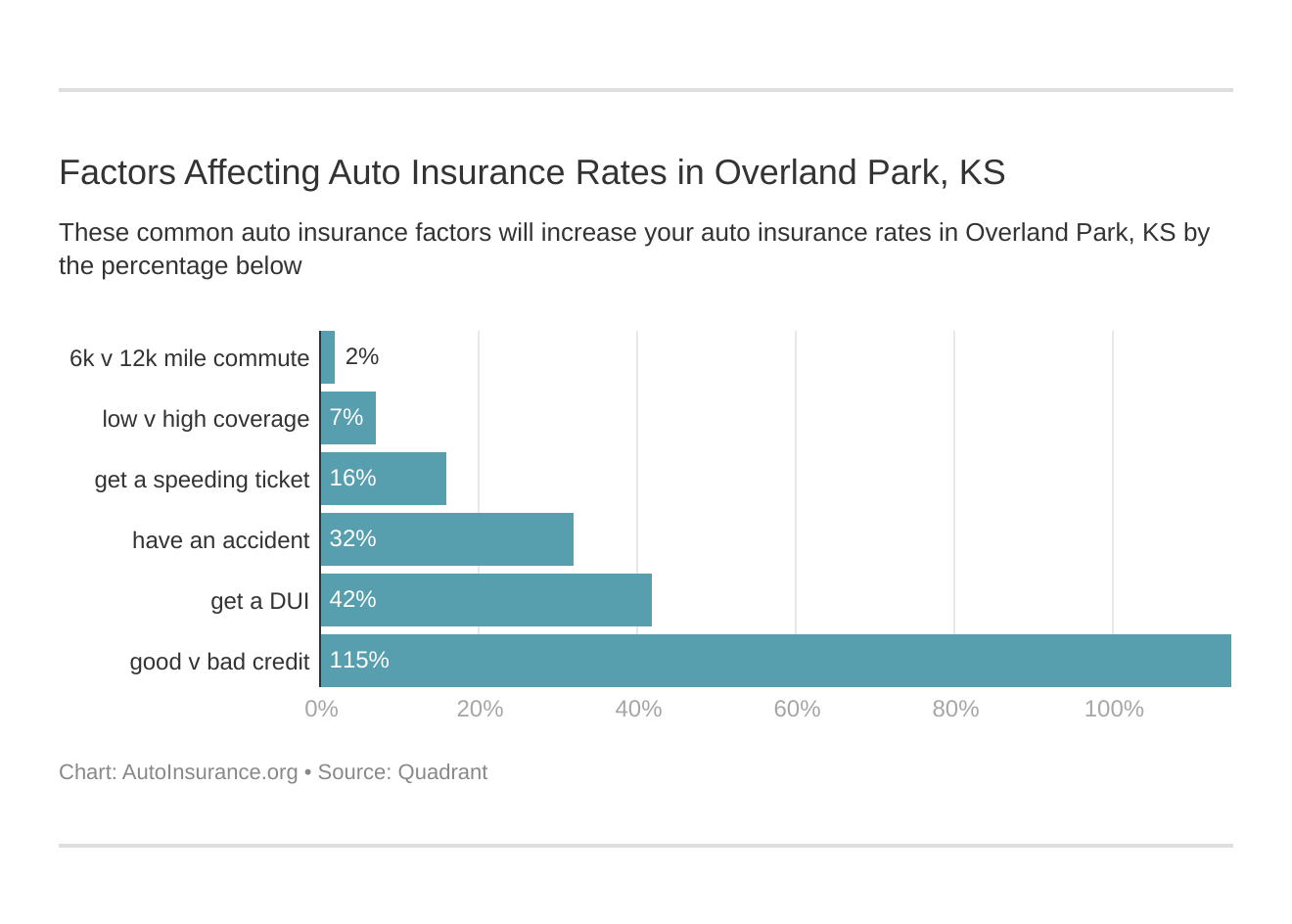 Factors Affecting Auto Insurance Rates in Overland Park, KS

These common auto insurance factors will increase your auto insurance rates in Overland Park, KS by the percentage below

6k v 12k mile commute 2%
low v high coverage 7%
get a speeding ticket 16%
have an accident 32%
get a DUI 42%
good v bad credit 115%

0% 20% 40% 60% 80% 100%

Chart: AutoInsurance.org • Source: Quadrant